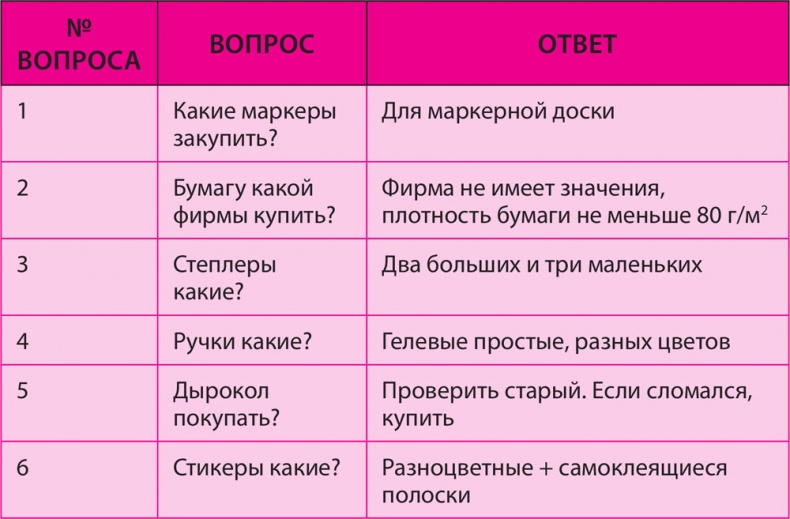 | № ВОПРОСА | ВОПРОС | ОТВЕТ |
|---|---|---|
| 1 | Какие маркеры закупить? | Для маркерной доски |
| 2 | Бумагу какой фирмы купить? | Фирма не имеет значения, плотность бумаги не меньше 80 г/м$^2$ |
| 3 | Степлеры какие? | Два больших и три маленьких |
| 4 | Ручки какие? | Гелевые простые, разных цветов |
| 5 | Дырокол покупать? | Проверить старый. Если сломался, купить |
| 6 | Стикеры какие? | Разноцветные + самоклеящиеся полоски |